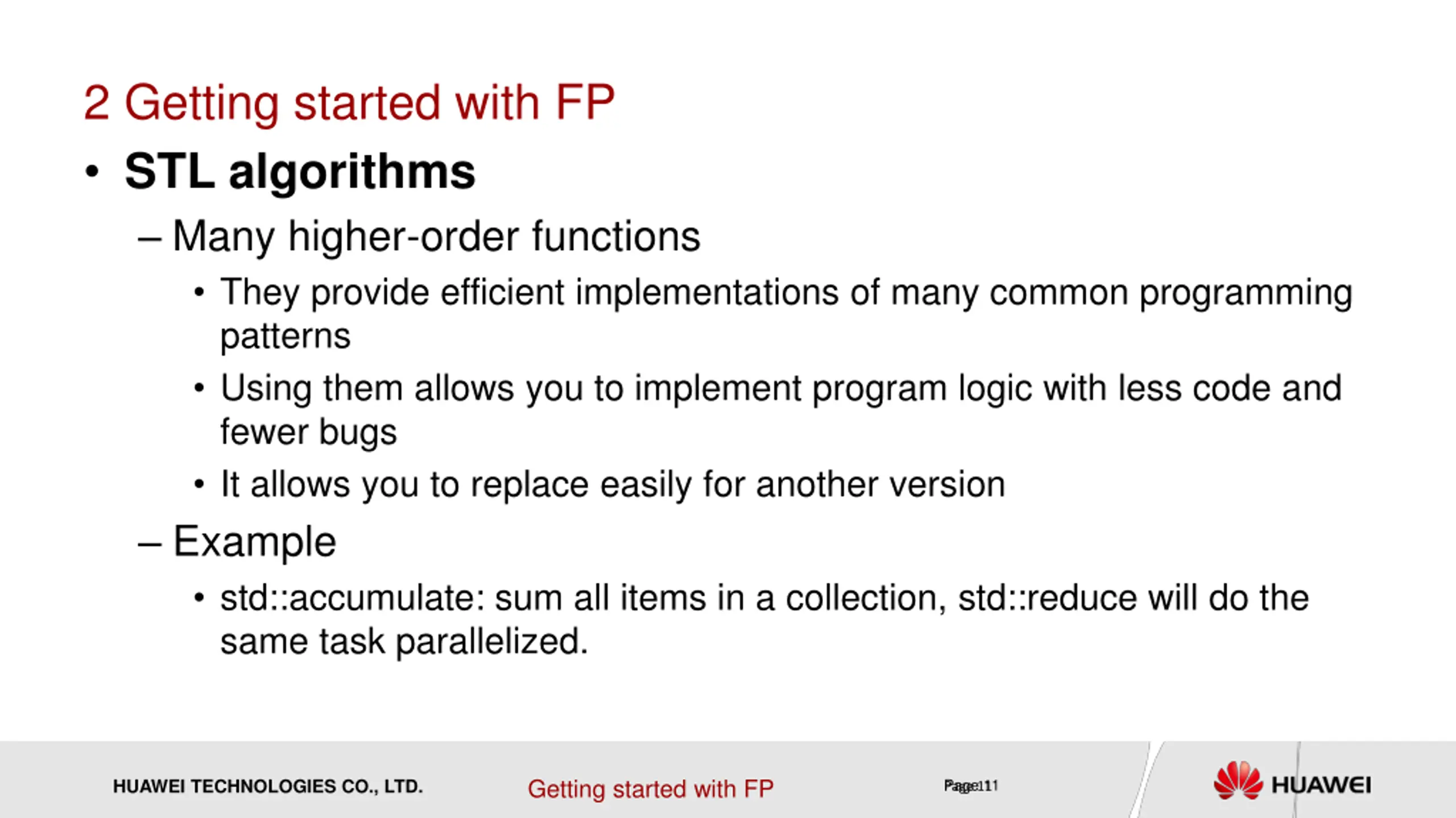 2 Getting started with FP

• STL algorithms

– Many higher-order functions

• They provide efficient implementations of many common programming patterns

• Using them allows you to implement program logic with less code and fewer bugs

• It allows you to replace easily for another version

– Example

• std::accumulate: sum all items in a collection, std::reduce will do the same task parallelized.

HUAWEI TECHNOLOGIES CO., LTD.

Getting started with FP

Page 11

HUAWEI